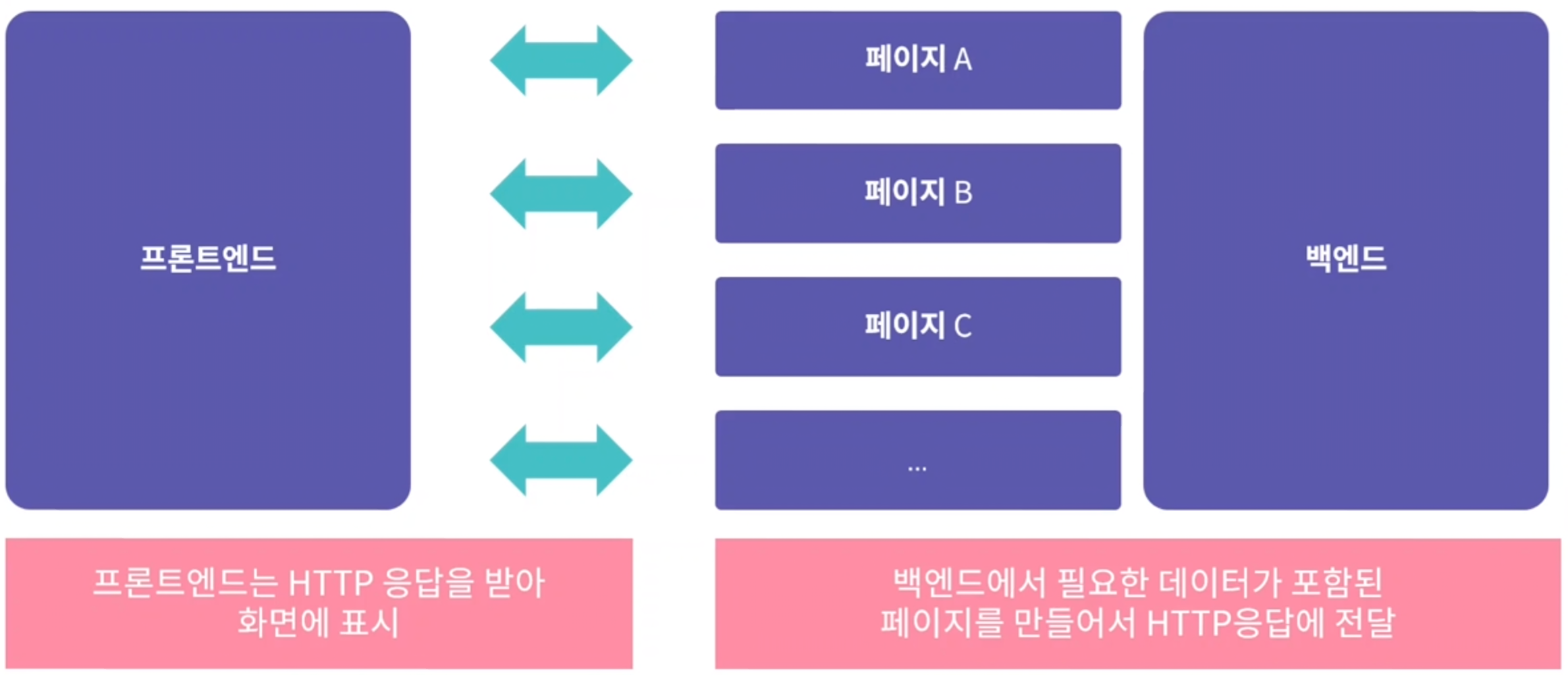 프론트엔드

페이지 A

페이지 B

페이지 C

...

백엔드

프론트엔드는 HTTP 응답을 받아 화면에 표시

백엔드에서 필요한 데이터가 포함된 페이지를 만들어서 HTTP응답에 전달